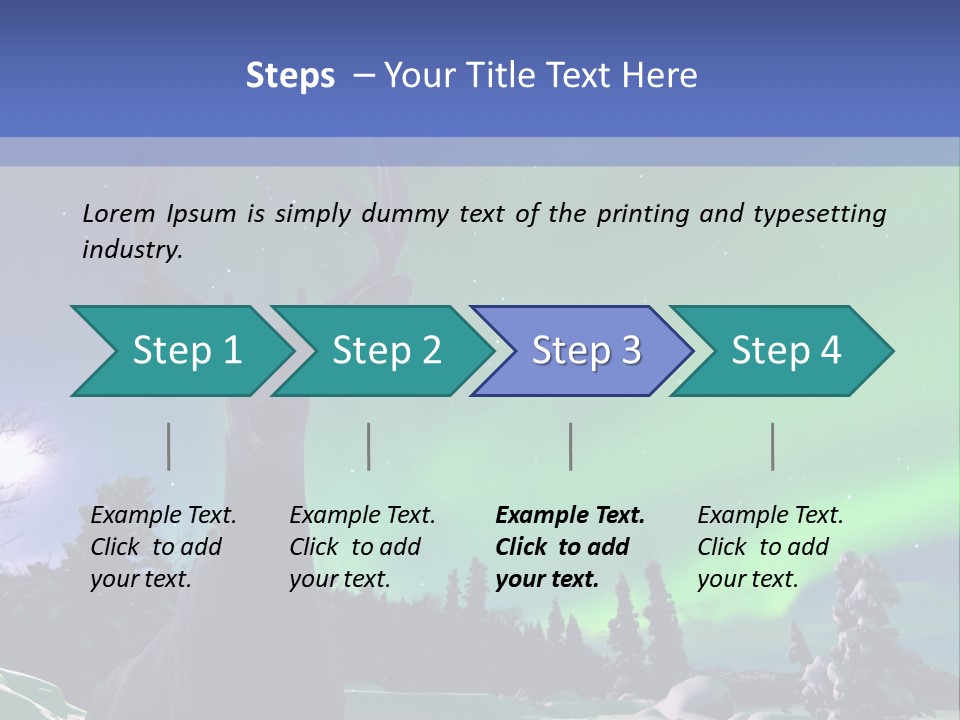 Steps – Your Title Text Here

Lorem Ipsum is simply dummy text of the printing and typesetting industry.

Step 1

Step 2

Step 3

Step 4

Example Text. Click to add your text.

Example Text. Click to add your text.

Example Text. Click to add your text.

Example Text. Click to add your text.